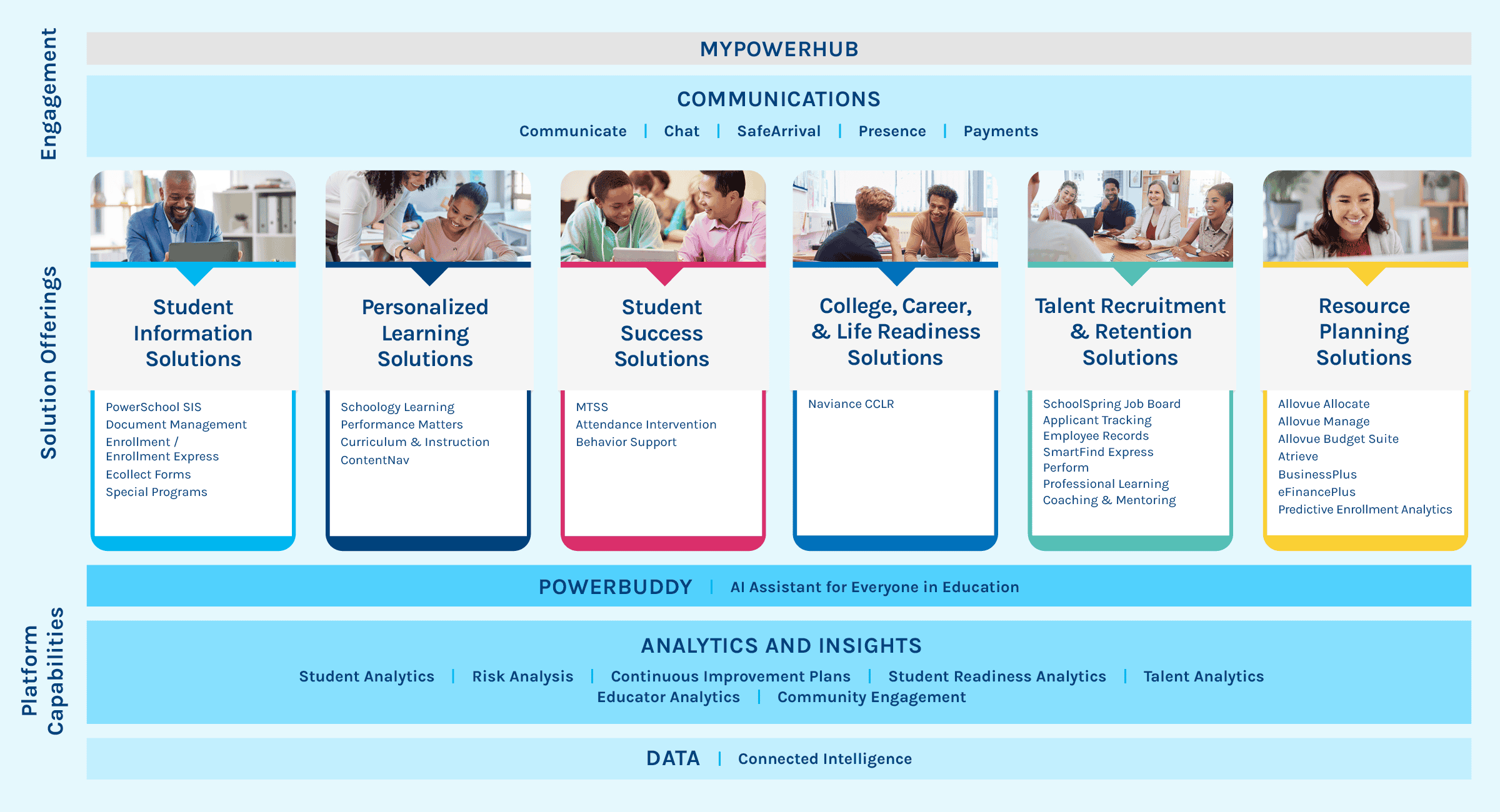 Engagement

MYPOWERHUB

COMMUNICATIONS

Communicate | Chat | SafeArrival | Presence | Payments

Solution Offerings

Student Information Solutions

PowerSchool SIS
Document Management
Enrollment / Enrollment Express
Ecollect Forms
Special Programs

Personalized Learning Solutions

Schoology Learning
Performance Matters
Curriculum & Instruction
ContentNav

Student Success Solutions

MTSS
Attendance Intervention
Behavior Support

College, Career, & Life Readiness Solutions

Naviance CCLR

Talent Recruitment & Retention Solutions

SchoolSpring Job Board
Applicant Tracking
Employee Records
SmartFind Express
Perform
Professional Learning
Coaching & Mentoring

Resource Planning Solutions

Allovue Allocate
Allovue Manage
Allovue Budget Suite
Atrieve
BusinessPlus
eFinancePlus
Predictive Enrollment Analytics

Platform Capabilities

POWERBUDDY | AI Assistant for Everyone in Education

ANALYTICS AND INSIGHTS

Student Analytics | Risk Analysis | Continuous Improvement Plans | Student Readiness Analytics | Talent Analytics
Educator Analytics | Community Engagement

DATA | Connected Intelligence